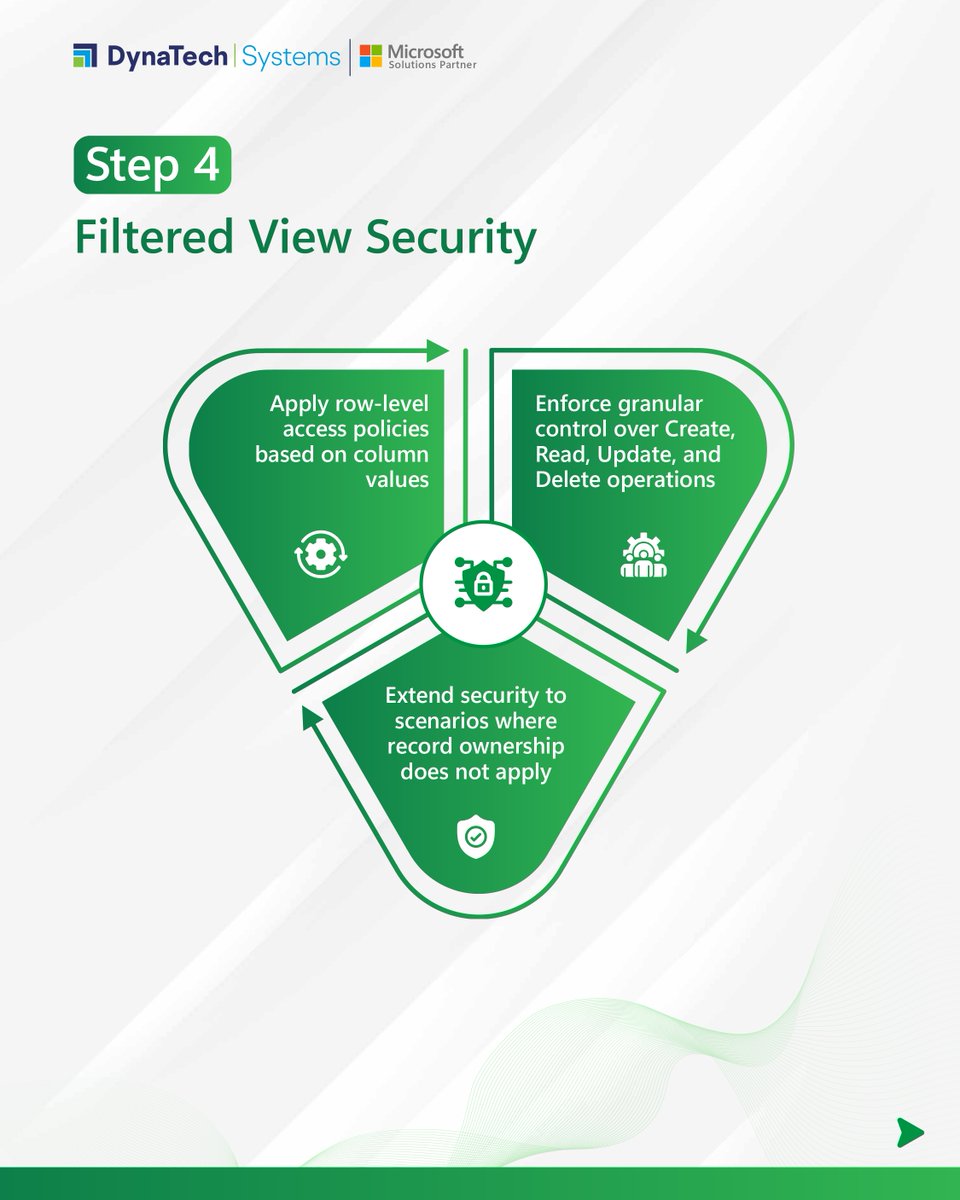 DynaTech | Systems | Microsoft Solutions Partner

Step 4

Filtered View Security

Apply row-level access policies based on column values

Enforce granular control over Create, Read, Update, and Delete operations

Extend security to scenarios where record ownership does not apply